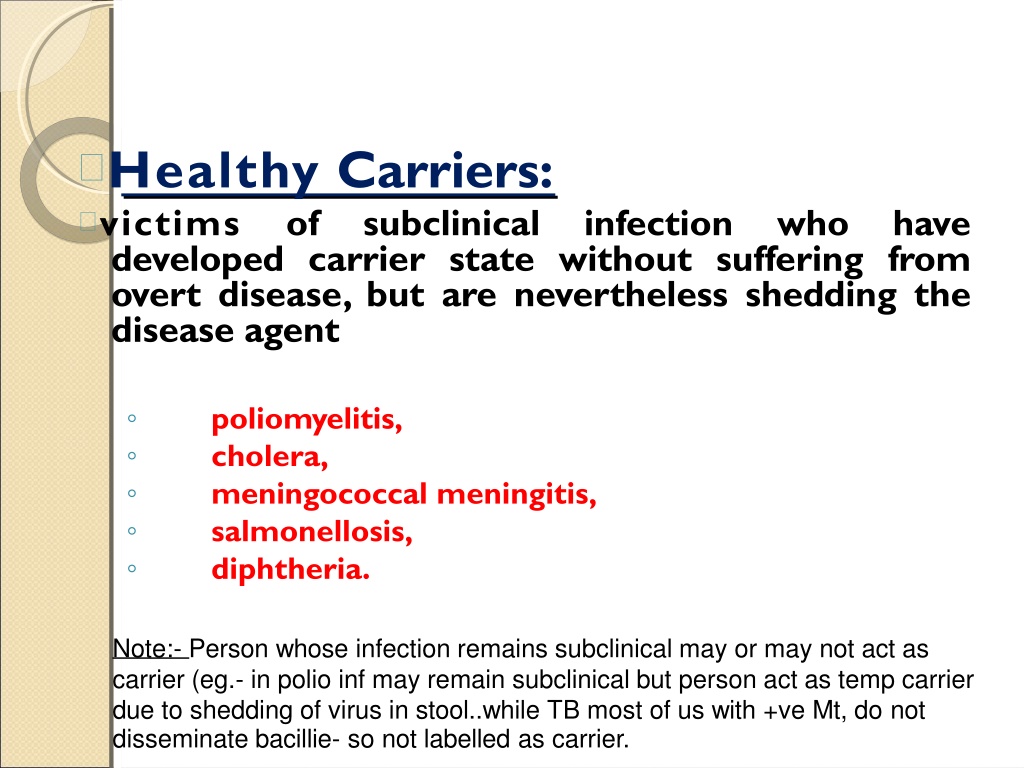 Healthy Carriers:

victims of subclinical infection who have developed carrier state without suffering from overt disease, but are nevertheless shedding the disease agent

◦ poliomyelitis,
◦ cholera,
◦ meningococcal meningitis,
◦ salmonellosis,
◦ diphtheria.

Note:- Person whose infection remains subclinical may or may not act as carrier (eg.- in polio inf may remain subclinical but person act as temp carrier due to shedding of virus in stool..while TB most of us with +ve Mt, do not disseminate bacillie- so not labelled as carrier.